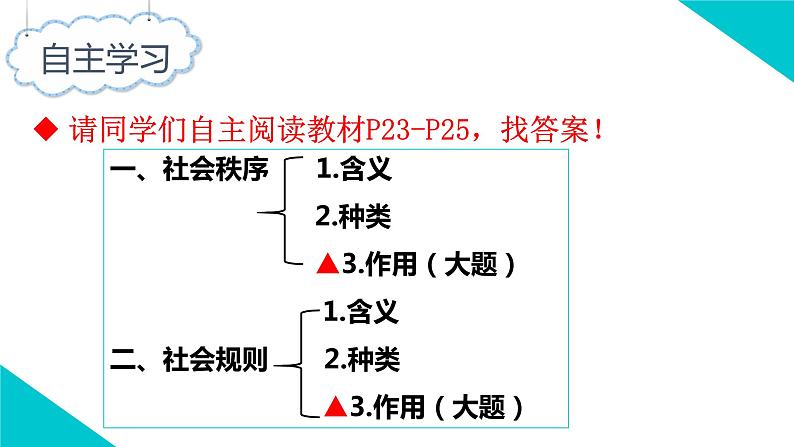 自主学习

◆ 请同学们自主阅读教材P23-P25，找答案！

一、社会秩序
1.含义
2.种类
▲3.作用（大题）

二、社会规则
1.含义
2.种类
▲3.作用（大题）